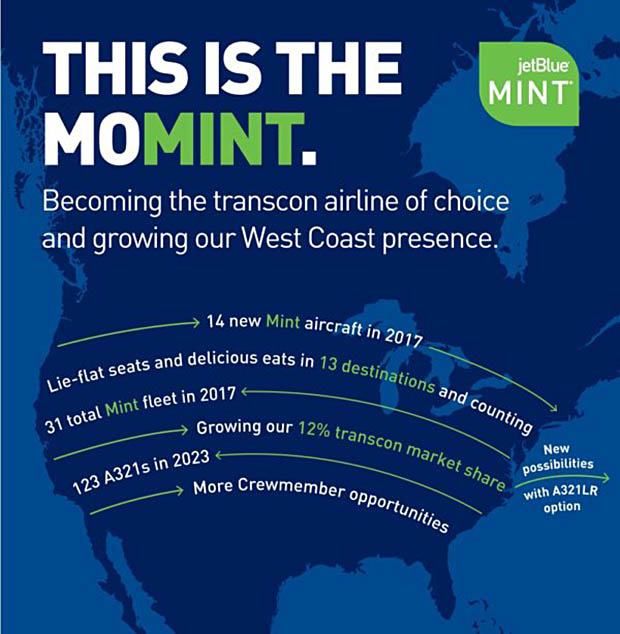 THIS IS THE MOMINT.

jetBlue MINT

Becoming the transcon airline of choice and growing our West Coast presence.

14 new Mint aircraft in 2017

Lie-flat seats and delicious eats in 13 destinations and counting

31 total Mint fleet in 2017

Growing our 12% transcon market share

123 A321s in 2023

More Crewmember opportunities

New possibilities with A321LR option